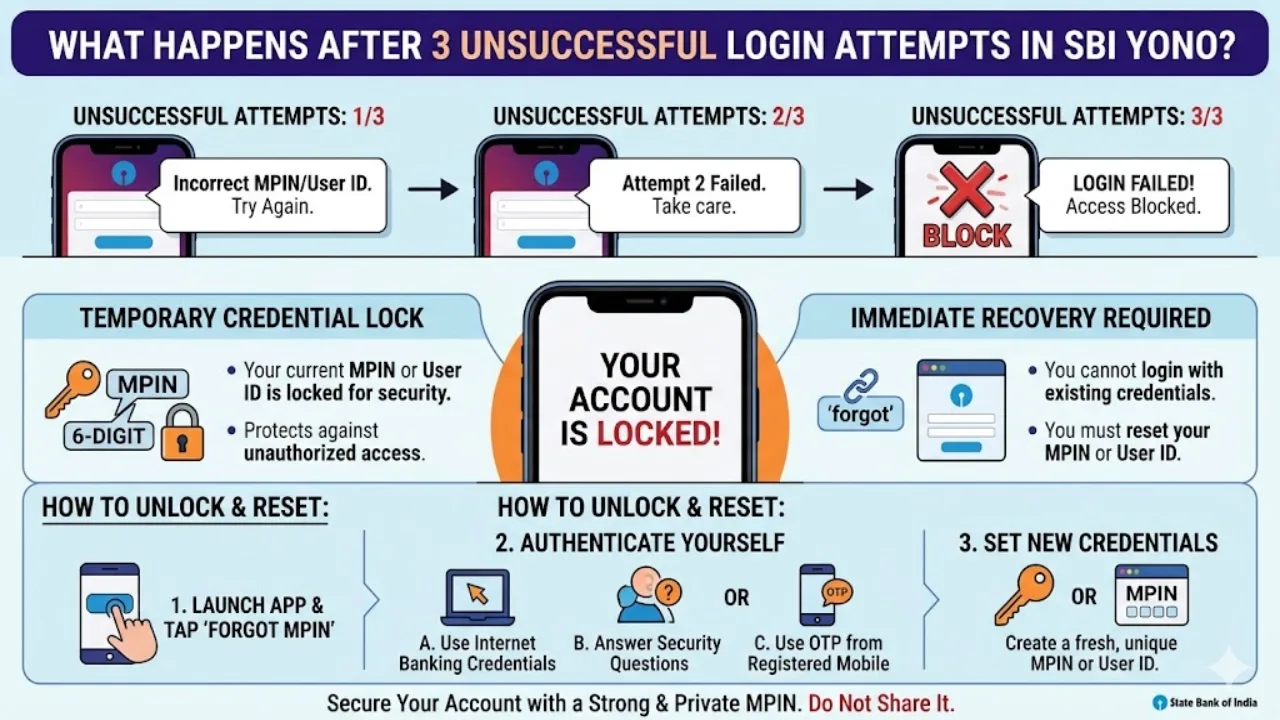 WHAT HAPPENS AFTER 3 UNSUCCESSFUL LOGIN ATTEMPTS IN SBI YONO?

UNSUCCESSFUL ATTEMPTS: 1/3

Incorrect MPIN/User ID. Try Again.

UNSUCCESSFUL ATTEMPTS: 2/3

Attempt 2 Failed. Take care.

UNSUCCESSFUL ATTEMPTS: 3/3

BLOCK

LOGIN FAILED! Access Blocked.

TEMPORARY CREDENTIAL LOCK

MPIN

6-DIGIT

• Your current MPIN or User ID is locked for security.

• Protects against unauthorized access.

YOUR ACCOUNT IS LOCKED!

IMMEDIATE RECOVERY REQUIRED

'forgot'

• You cannot login with existing credentials.

• You must reset your MPIN or User ID.

HOW TO UNLOCK & RESET:

1. LAUNCH APP & TAP 'FORGOT MPIN'

HOW TO UNLOCK & RESET:

2. AUTHENTICATE YOURSELF

A. Use Internet Banking Credentials

B. Answer Security Questions

OR

OTP

C. Use OTP from Registered Mobile

3. SET NEW CREDENTIALS

OR

MPIN

Create a fresh, unique MPIN or User ID.

Secure Your Account with a Strong & Private MPIN. Do Not Share It.

State Bank of India